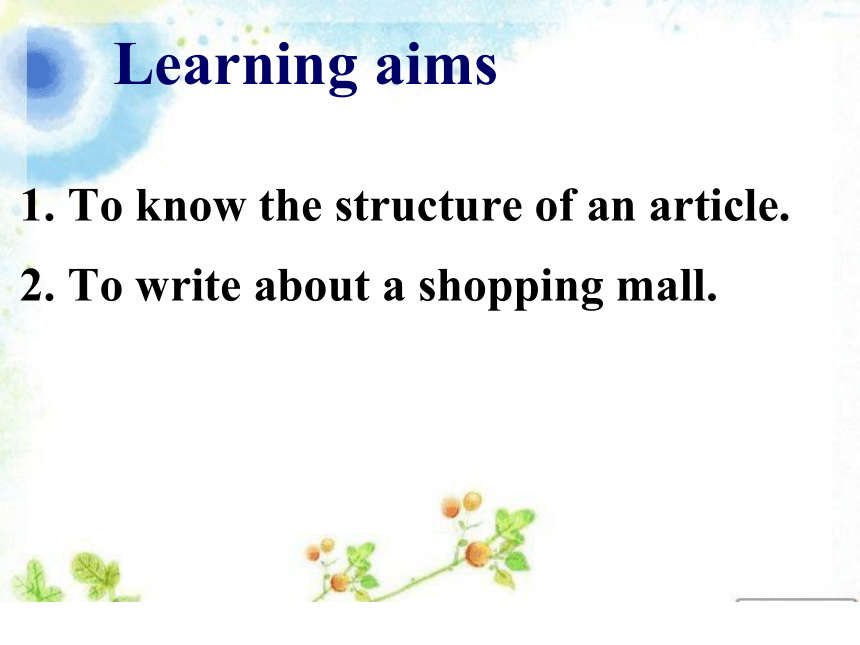 Learning aims

1. To know the structure of an article.

2. To write about a shopping mall.